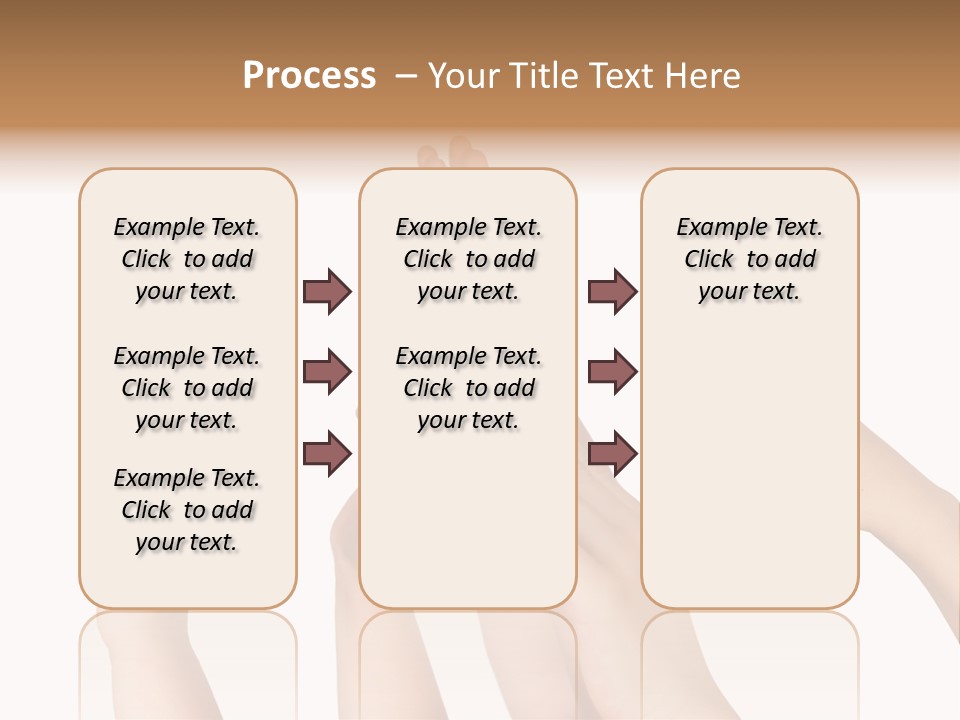 Process – Your Title Text Here

Example Text. Click to add your text.

Example Text. Click to add your text.

Example Text. Click to add your text.

Example Text. Click to add your text.

Example Text. Click to add your text.

Example Text. Click to add your text.